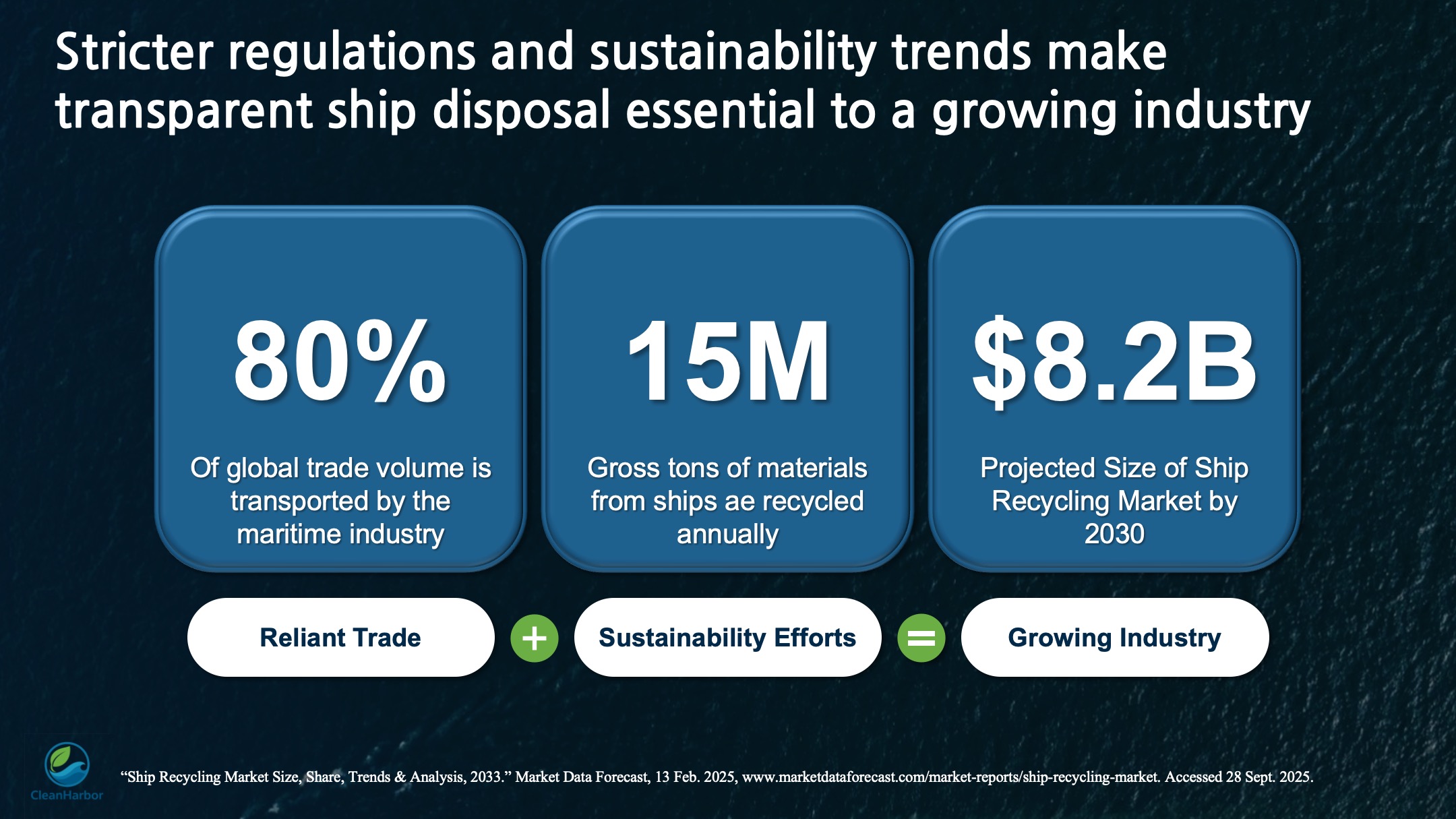 Stricter regulations and sustainability trends make transparent ship disposal essential to a growing industry

80%

Of global trade volume is transported by the maritime industry

15M

Gross tons of materials from ships ae recycled annually

$8.2B

Projected Size of Ship Recycling Market by 2030

Reliant Trade

+

Sustainability Efforts

=

Growing Industry

CleanHarbor

“Ship Recycling Market Size, Share, Trends & Analysis, 2033.” Market Data Forecast, 13 Feb. 2025, www.marketdataforecast.com/market-reports/ship-recycling-market. Accessed 28 Sept. 2025.